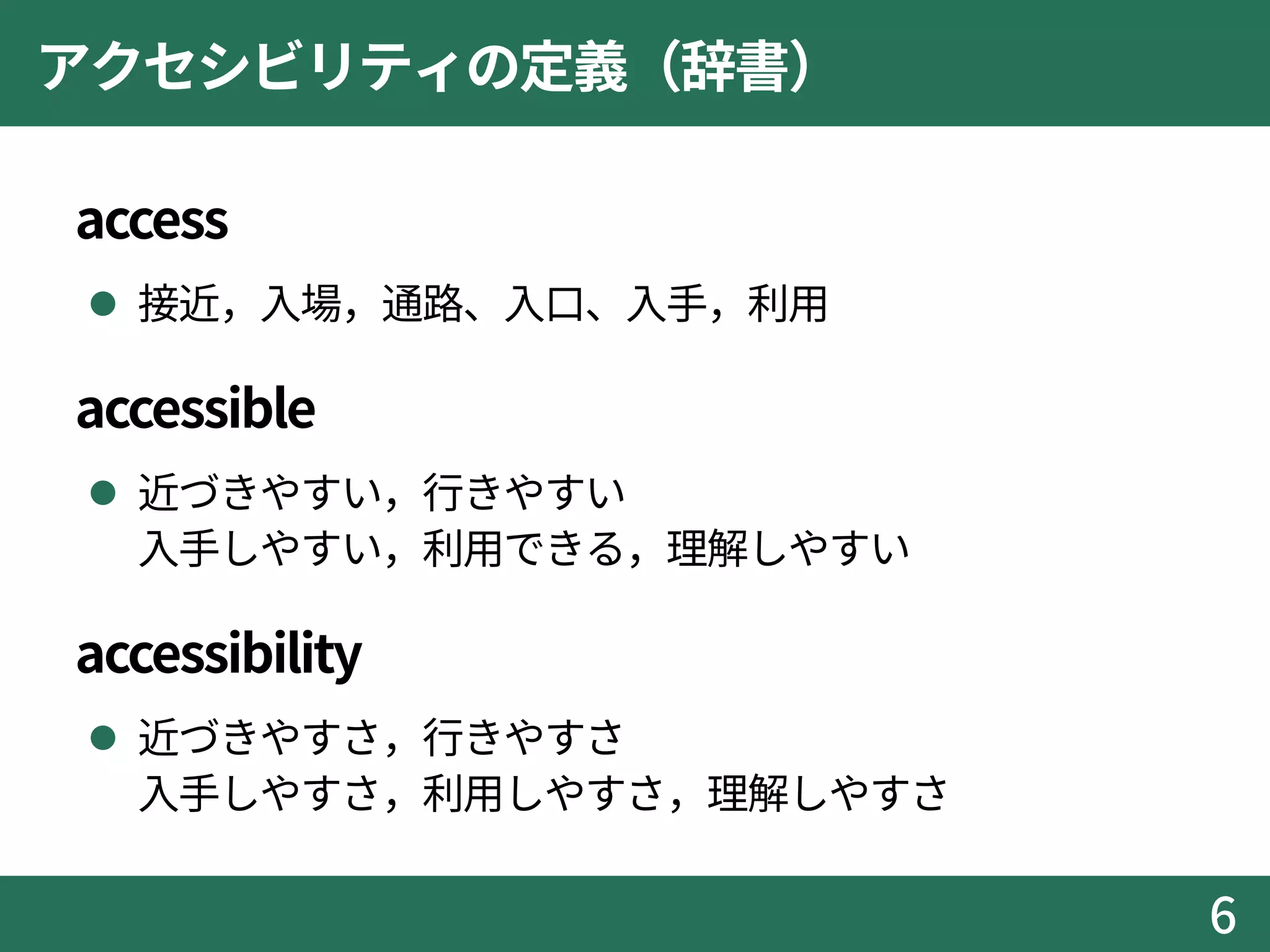 アクセシビリティの定義（辞書）

access

● 接近，入場，通路、入口、入手，利用

accessible

● 近づきやすい，行きやすい
入手しやすい，利用できる，理解しやすい

accessibility

● 近づきやすさ，行きやすさ
入手しやすさ，利用しやすさ，理解しやすさ

6